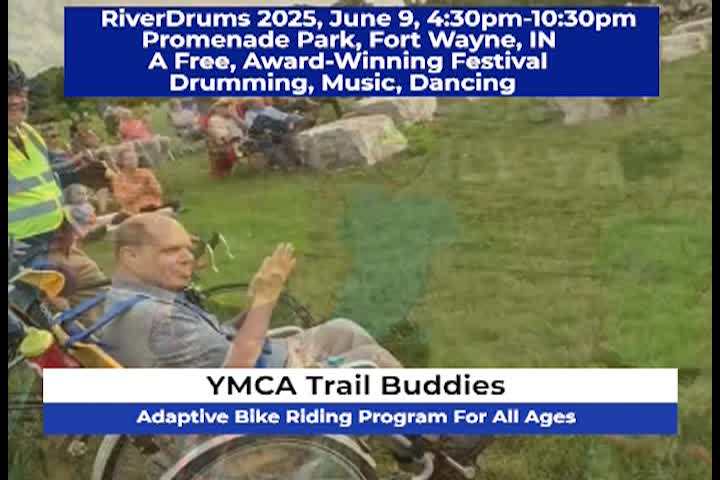 RiverDrums 2025, June 9, 4:30pm-10:30pm
Promenade Park, Fort Wayne, IN
A Free, Award-Winning Festival
Drumming, Music, Dancing

YMCA Trail Buddies
Adaptive Bike Riding Program For All Ages